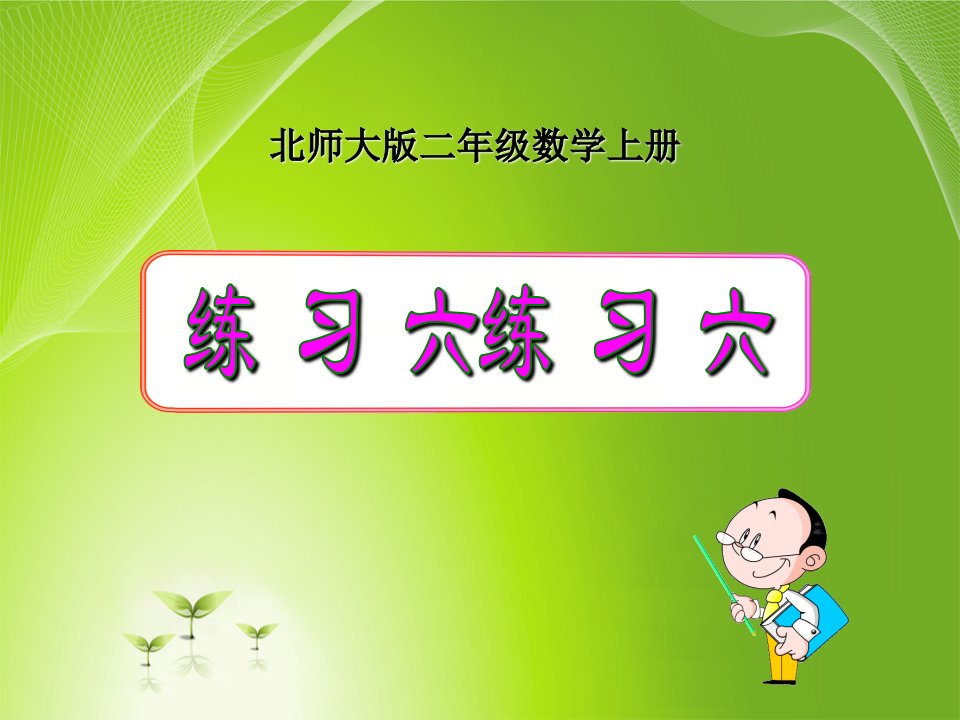 北师大版二年级数学上册

练 习 六练 习 六